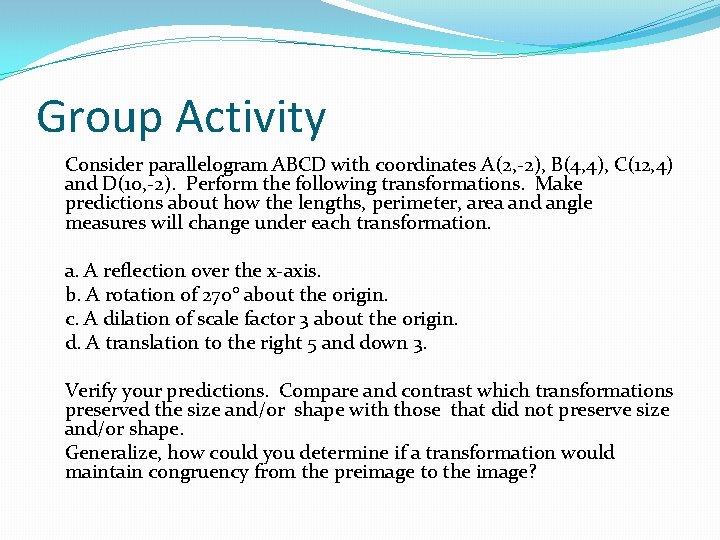 Group Activity

Consider parallelogram ABCD with coordinates A(2,-2), B(4,4), C(12,4) and D(10,-2). Perform the following transformations. Make predictions about how the lengths, perimeter, area and angle measures will change under each transformation.

a. A reflection over the x-axis.
b. A rotation of 270° about the origin.
c. A dilation of scale factor 3 about the origin.
d. A translation to the right 5 and down 3.

Verify your predictions. Compare and contrast which transformations preserved the size and/or shape with those that did not preserve size and/or shape.

Generalize, how could you determine if a transformation would maintain congruency from the preimage to the image?